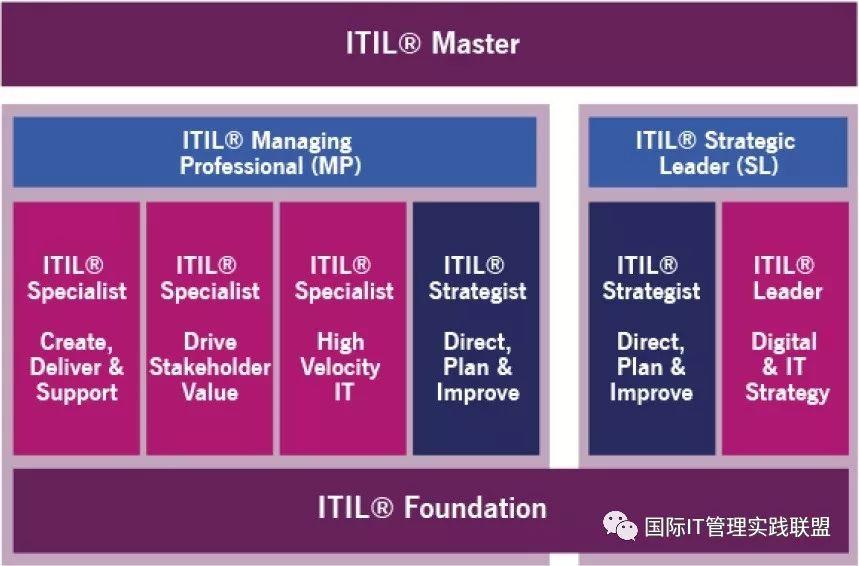 ITIL® Master

ITIL® Managing Professional (MP)

ITIL® Strategic Leader (SL)

ITIL® Specialist

Create, Deliver & Support

ITIL® Specialist

Drive Stakeholder Value

ITIL® Specialist

High Velocity IT

ITIL® Strategist

Direct, Plan & Improve

ITIL® Strategist

Direct, Plan & Improve

ITIL® Leader

Digital & IT Strategy

ITIL® Foundation

国际IT管理实践联盟